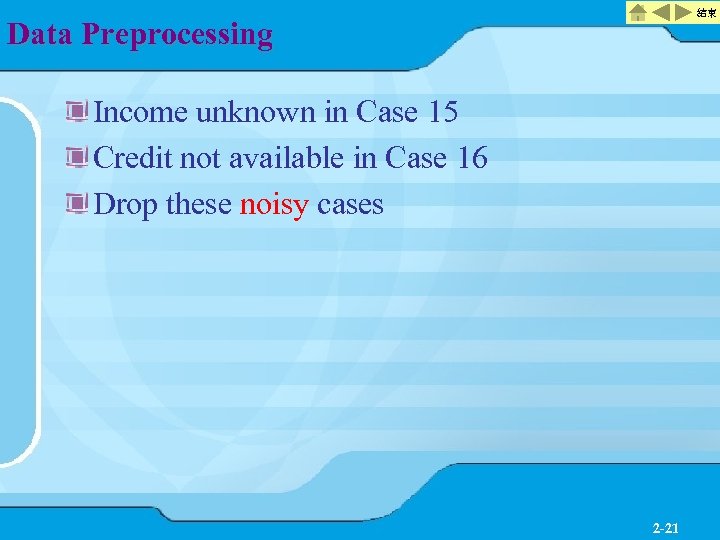 結束

Data Preprocessing

Income unknown in Case 15

Credit not available in Case 16

Drop these noisy cases

2-21